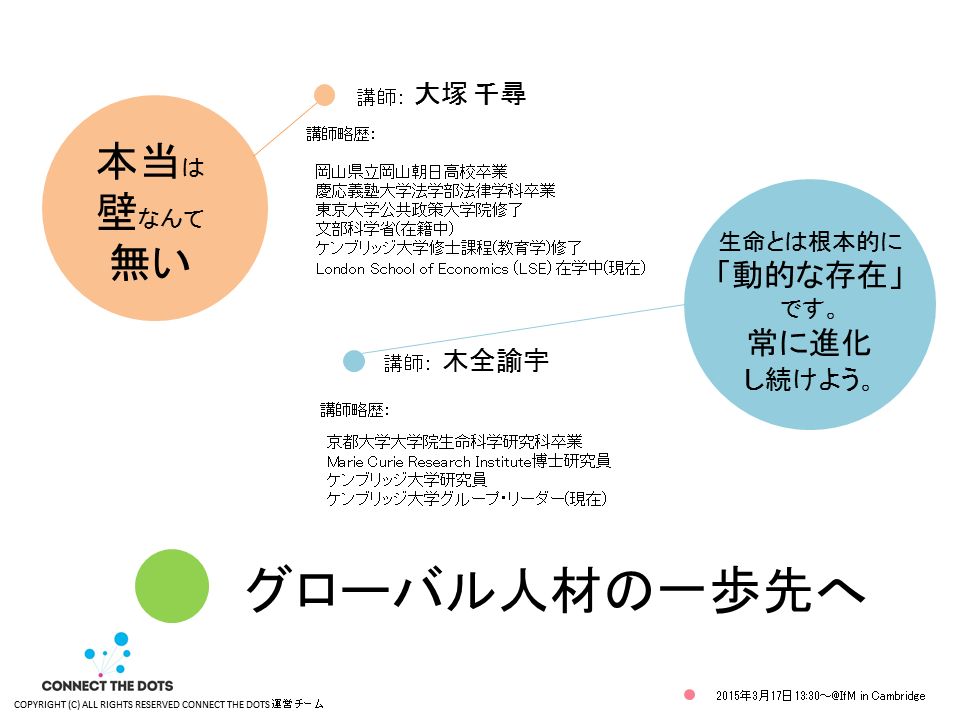 本当は
壁なんて
無い

講師: 大塚 千尋

講師略歴:

岡山県立岡山朝日高校卒業
慶応義塾大学法学部法律学科卒業
東京大学公共政策大学院修了
文部科学省(在籍中)
ケンブリッジ大学修士課程(教育学)修了
London School of Economics (LSE) 在学中(現在)

生命とは根本的に
「動的な存在」
です。
常に進化
し続けよう。

講師: 木全諭宇

講師略歴:

京都大学大学院生命科学研究科卒業
Marie Curie Research Institute博士研究員
ケンブリッジ大学研究員
ケンブリッジ大学グループ・リーダー(現在)

グローバル人材の一歩先へ

CONNECT THE DOTS
COPYRIGHT (C) ALL RIGHTS RESERVED CONNECT THE DOTS 運営チーム

2015年3月17日 13:30~@IfM in Cambridge